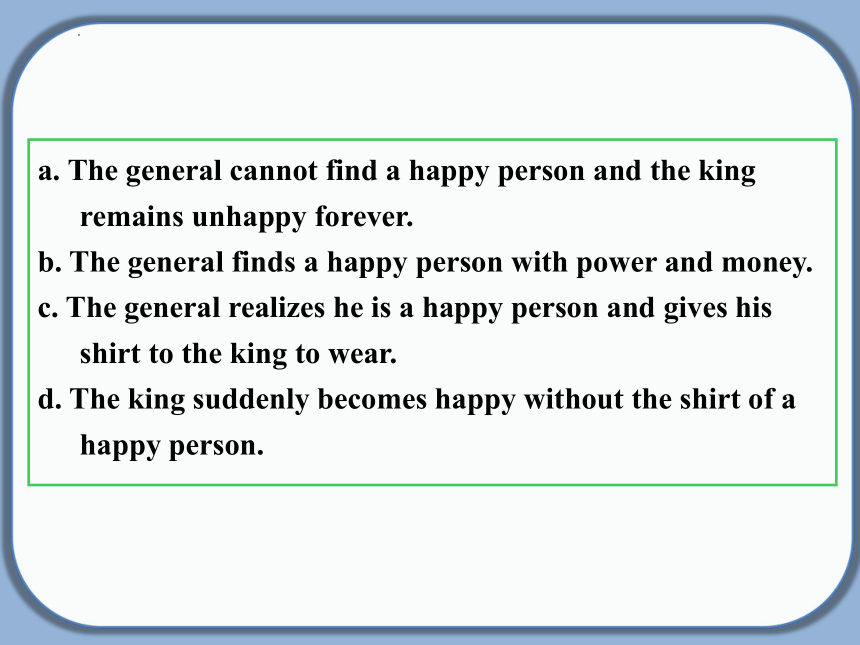 a. The general cannot find a happy person and the king remains unhappy forever.

b. The general finds a happy person with power and money.

c. The general realizes he is a happy person and gives his shirt to the king to wear.

d. The king suddenly becomes happy without the shirt of a happy person.